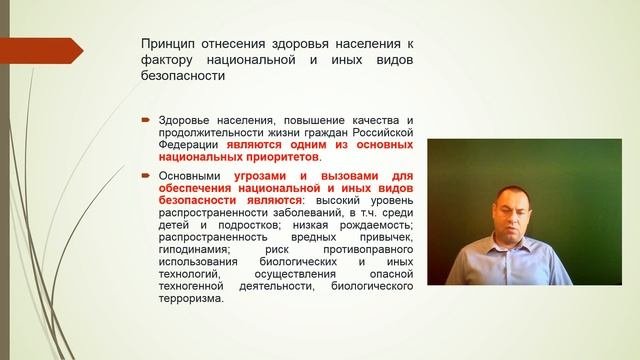 Принцип отнесения здоровья населения к фактору национальной и иных видов безопасности

Здоровье населения, повышение качества и продолжительности жизни граждан Российской Федерации являются одним из основных национальных приоритетов.

Основными угрозами и вызовами для обеспечения национальной и иных видов безопасности являются: высокий уровень распространенности заболеваний, в т.ч. среди детей и подростков; низкая рождаемость; распространенность вредных привычек, гиподинамия; риск противоправного использования биологических и иных технологий, осуществления опасной техногенной деятельности, биологического терроризма.